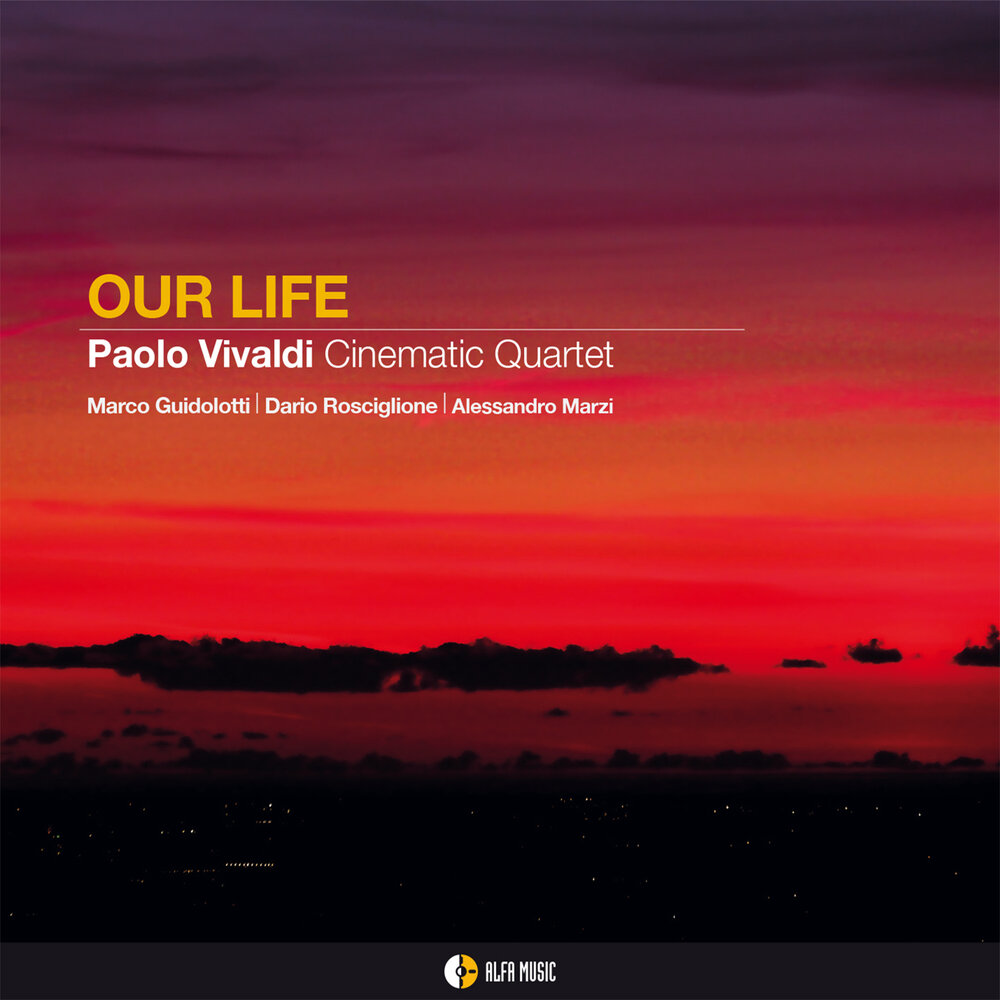 OUR LIFE

Paolo Vivaldi Cinematic Quartet

Marco Guidolotti | Dario Rosciglione | Alessandro Marzi

ALFA MUSIC